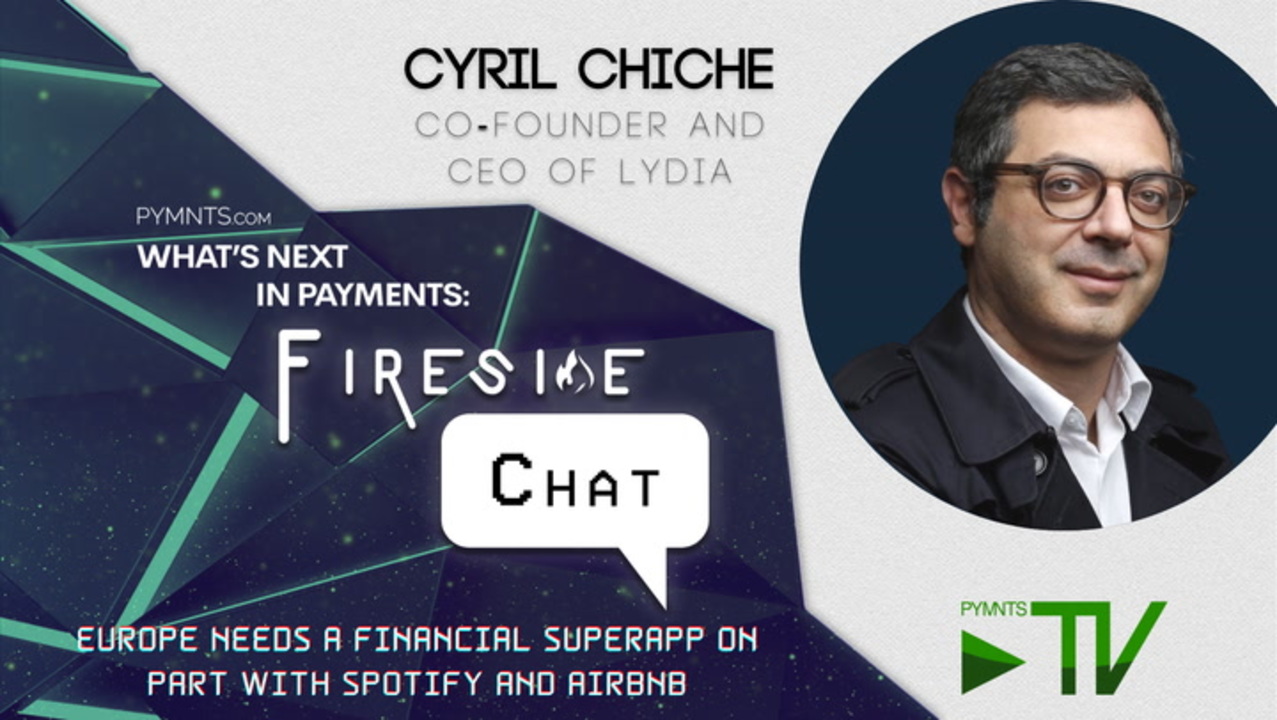 CYRIL CHICHE

CO-FOUNDER AND CEO OF LYDIA

PYMNTS.com
WHAT'S NEXT IN PAYMENTS:

FIRESIDE

CHAT

EUROPE NEEDS A FINANCIAL SUPERAPP ON PART WITH SPOTIFY AND AIRBNB

PYMNTS TV